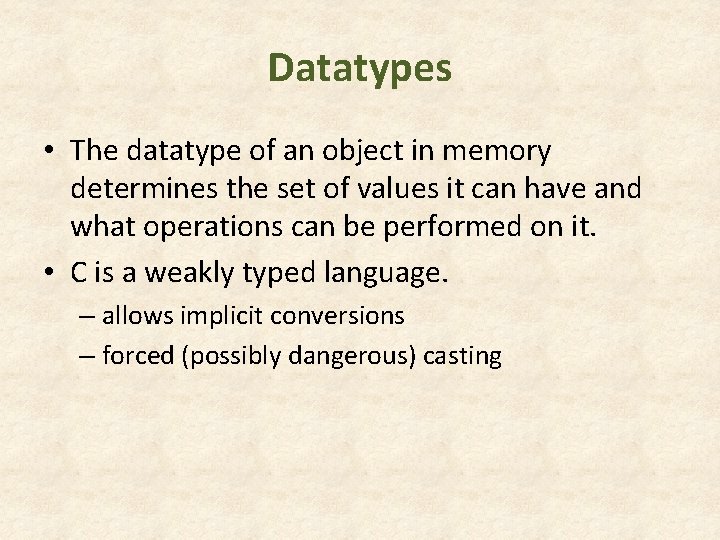 Datatypes

• The datatype of an object in memory determines the set of values it can have and what operations can be performed on it.

• C is a weakly typed language.

– allows implicit conversions

– forced (possibly dangerous) casting